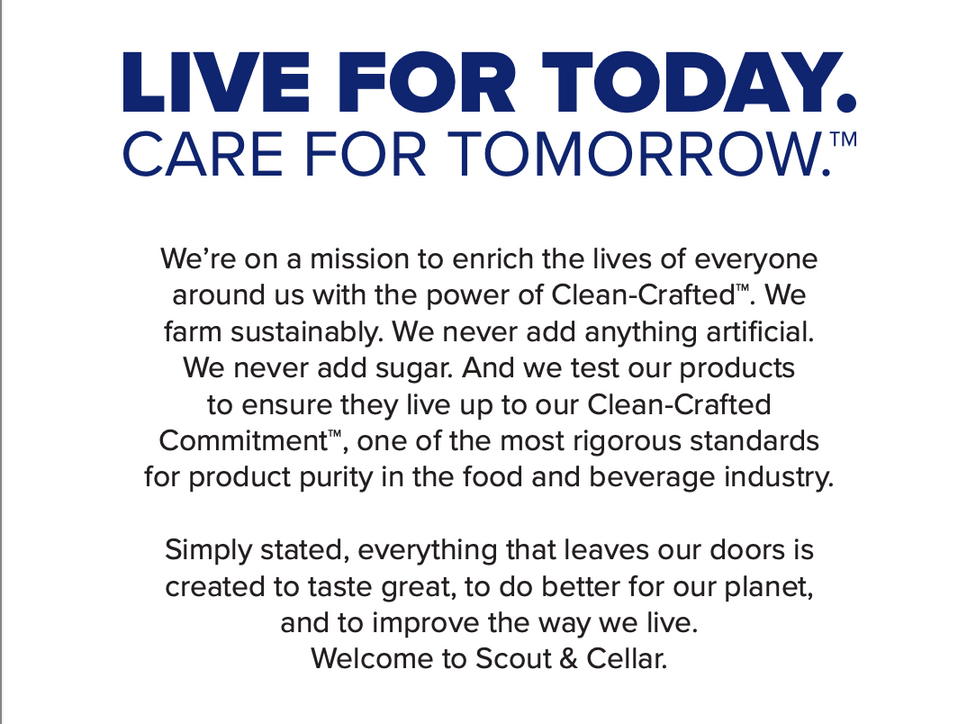 LIVE FOR TODAY.
CARE FOR TOMORROW.™

We're on a mission to enrich the lives of everyone around us with the power of Clean-Crafted™. We farm sustainably. We never add anything artificial. We never add sugar. And we test our products to ensure they live up to our Clean-Crafted Commitment™, one of the most rigorous standards for product purity in the food and beverage industry.

Simply stated, everything that leaves our doors is created to taste great, to do better for our planet, and to improve the way we live.
Welcome to Scout & Cellar.